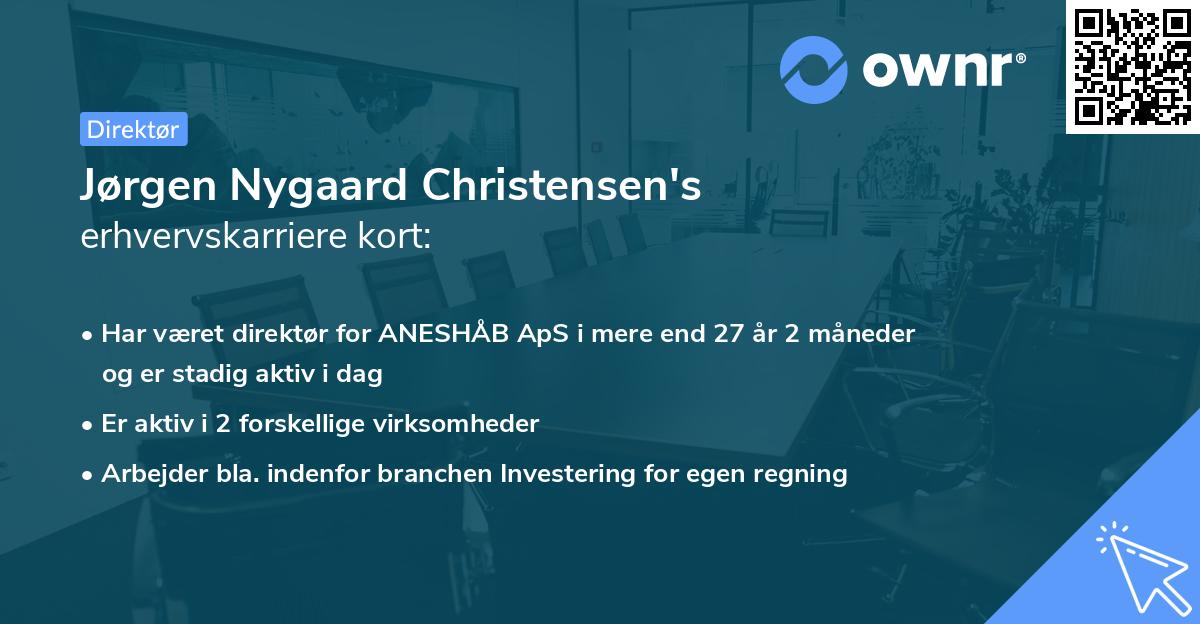 ownr®

Direktør

Jørgen Nygaard Christensen's erhvervskarriere kort:

• Har været direktør for ANESHÅB ApS i mere end 27 år 2 måneder og er stadig aktiv i dag

• Er aktiv i 2 forskellige virksomheder

• Arbejder bla. indenfor branchen Investering for egen regning